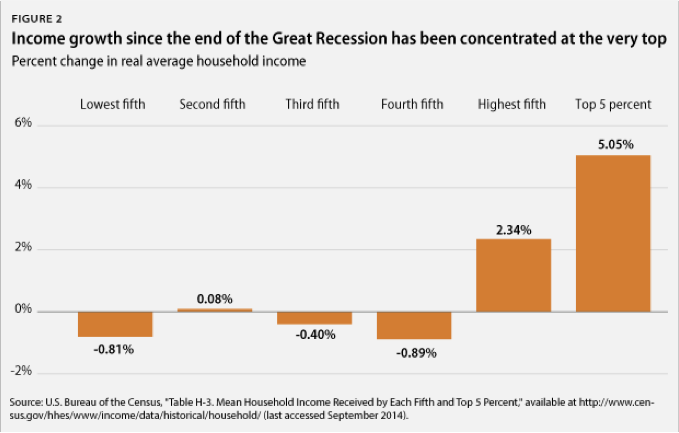 FIGURE 2

Income growth since the end of the Great Recession has been concentrated at the very top

Percent change in real average household income

Lowest fifth
Second fifth
Third fifth
Fourth fifth
Highest fifth
Top 5 percent

6%
4%
2%
0%
-2%

-0.81%
0.08%
-0.40%
-0.89%
2.34%
5.05%

Source: U.S. Bureau of the Census, "Table H-3. Mean Household Income Received by Each Fifth and Top 5 Percent," available at http://www.census.gov/hhes/www/income/data/historical/household/ (last accessed September 2014).